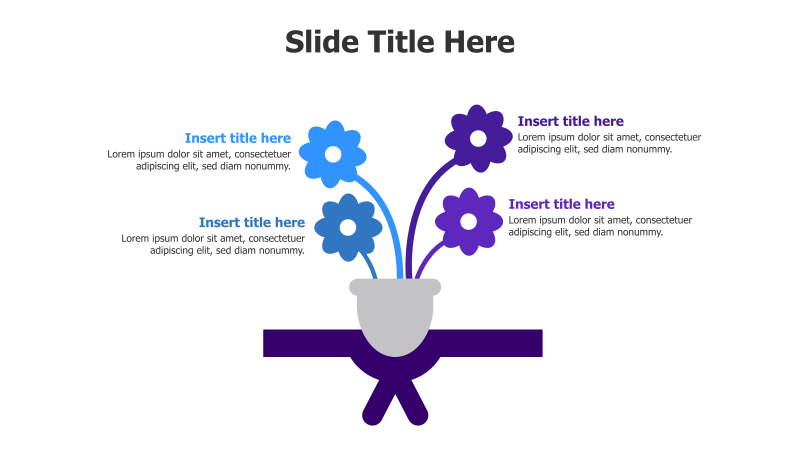 Slide Title Here

Insert title here
Lorem ipsum dolor sit amet, consectetuer adipiscing elit, sed diam nonummy.

Insert title here
Lorem ipsum dolor sit amet, consectetuer adipiscing elit, sed diam nonummy.

Insert title here
Lorem ipsum dolor sit amet, consectetuer adipiscing elit, sed diam nonummy.

Insert title here
Lorem ipsum dolor sit amet, consectetuer adipiscing elit, sed diam nonummy.